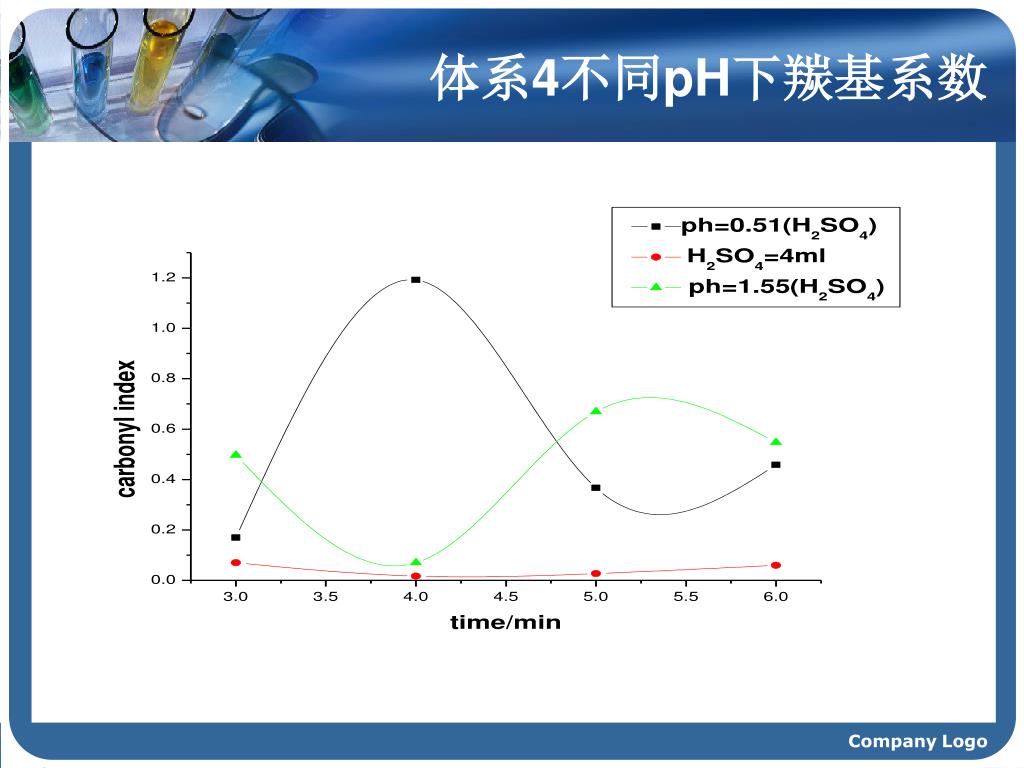 体系4不同pH下羰基系数

ph=0.51($H_2SO_4$)
$H_2SO_4$=4ml
ph=1.55($H_2SO_4$)

carbonyl index

1.2
1.0
0.8
0.6
0.4
0.2
0.0

3.0 3.5 4.0 4.5 5.0 5.5 6.0

time/min

Company Logo